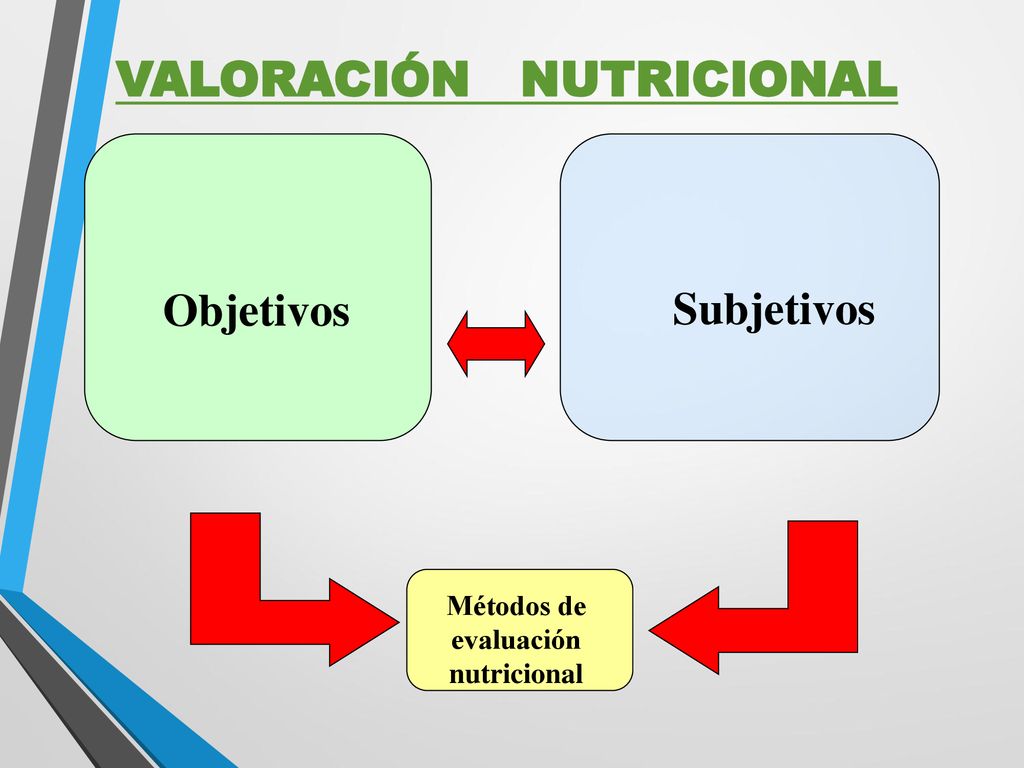 VALORACIÓN NUTRICIONAL

Objetivos

Subjetivos

Métodos de evaluación nutricional